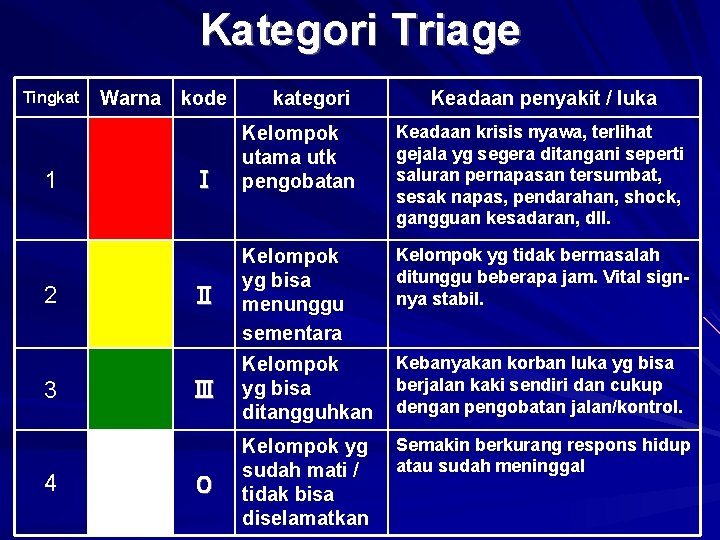 Kategori Triage

| Tingkat | Warna | kode | kategori | Keadaan penyakit / luka |
|---|---|---|---|---|
| 1 | | I | Kelompok utama utk pengobatan | Keadaan krisis nyawa, terlihat gejala yg segera ditangani seperti saluran pernapasan tersumbat, sesak napas, pendarahan, shock, gangguan kesadaran, dll. |
| 2 | | II | Kelompok yg bisa menunggu sementara | Kelompok yg tidak bermasalah ditunggu beberapa jam. Vital sign-nya stabil. |
| 3 | | III | Kelompok yg bisa ditangguhkan | Kebanyakan korban luka yg bisa berjalan kaki sendiri dan cukup dengan pengobatan jalan/kontrol. |
| 4 | | O | Kelompok yg sudah mati / tidak bisa diselamatkan | Semakin berkurang respons hidup atau sudah meninggal |